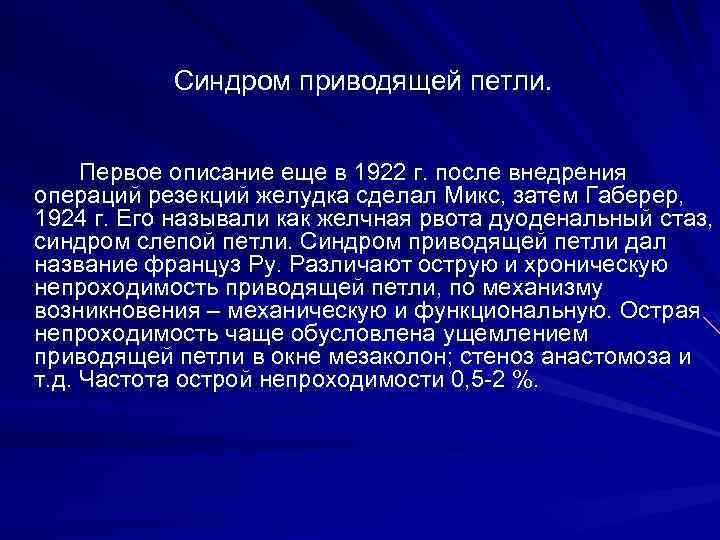 Синдром приводящей петли.

Первое описание еще в 1922 г. после внедрения операций резекций желудка сделал Микс, затем Габерер, 1924 г. Его называли как желчная рвота дуоденальный стаз, синдром слепой петли. Синдром приводящей петли дал название француз Ру. Различают острую и хроническую непроходимость приводящей петли, по механизму возникновения – механическую и функциональную. Острая непроходимость чаще обусловлена ущемлением приводящей петли в окне мезаколон; стеноз анастомоза и т.д. Частота острой непроходимости 0,5-2 %.